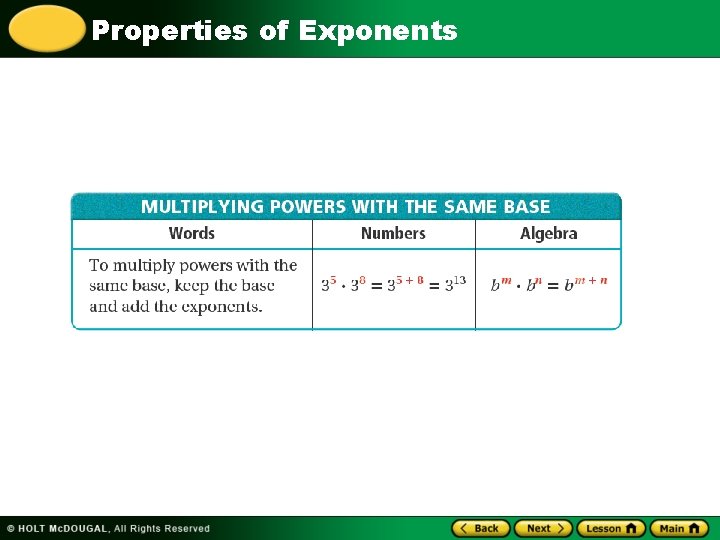 Properties of Exponents

MULTIPLYING POWERS WITH THE SAME BASE

| Words | Numbers | Algebra |
|---|---|---|
| To multiply powers with the same base, keep the base and add the exponents. | $3^5 \cdot 3^8 = 3^{5+8} = 3^{13}$ | $b^m \cdot b^n = b^{m+n}$ |

© HOLT McDOUGAL, All Rights Reserved

Back Next Lesson Main